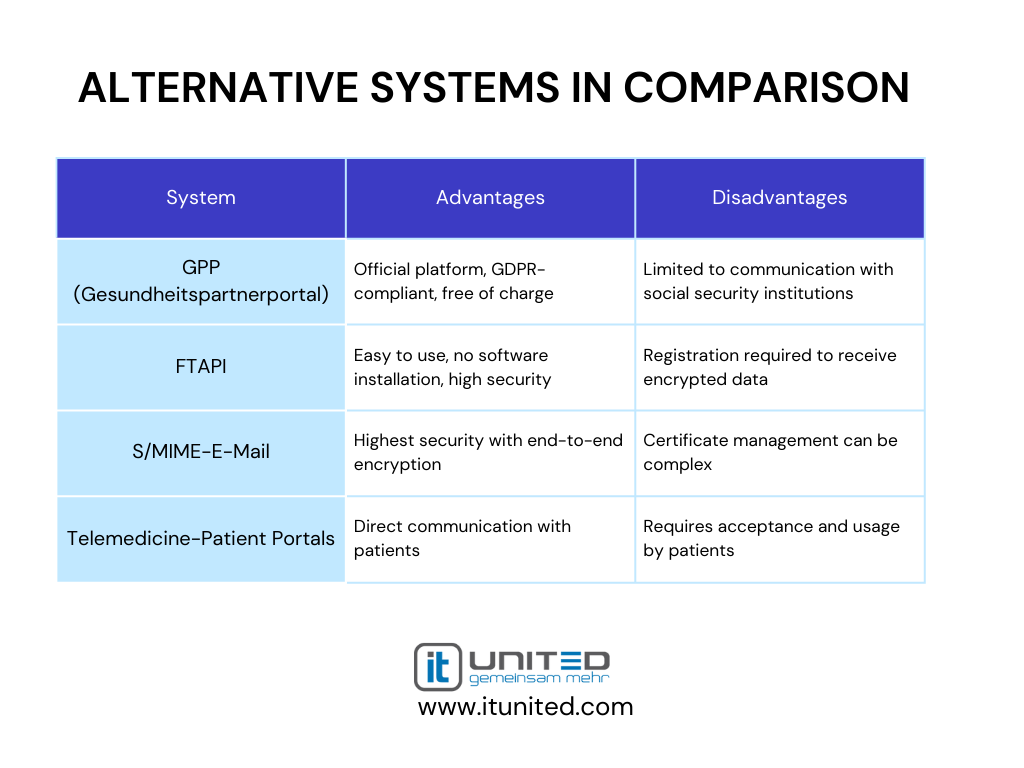 ALTERNATIVE SYSTEMS IN COMPARISON

| System | Advantages | Disadvantages |
|---|---|---|
| GPP (Gesundheitspartnerportal) | Official platform, GDPR-compliant, free of charge | Limited to communication with social security institutions |
| FTAPI | Easy to use, no software installation, high security | Registration required to receive encrypted data |
| S/MIME-E-Mail | Highest security with end-to-end encryption | Certificate management can be complex |
| Telemedicine-Patient Portals | Direct communication with patients | Requires acceptance and usage by patients |

it UNITED
gemeinsam mehr
www.itunited.com